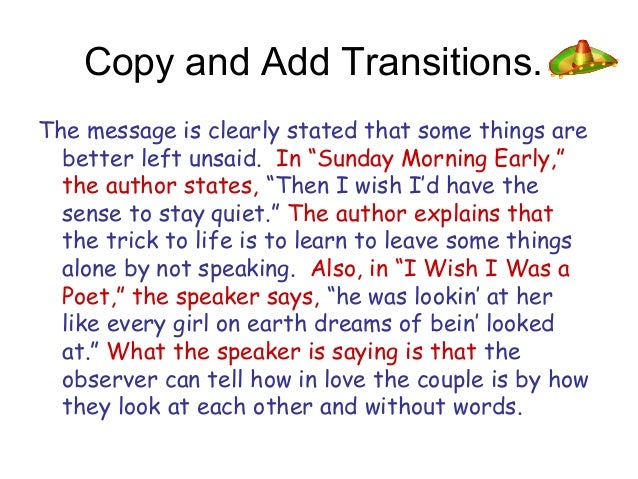 Copy and Add Transitions.

The message is clearly stated that some things are better left unsaid. In “Sunday Morning Early,” the author states, “Then I wish I’d have the sense to stay quiet.” The author explains that the trick to life is to learn to leave some things alone by not speaking. Also, in “I Wish I Was a Poet,” the speaker says, “he was lookin’ at her like every girl on earth dreams of bein’ looked at.” What the speaker is saying is that the observer can tell how in love the couple is by how they look at each other and without words.